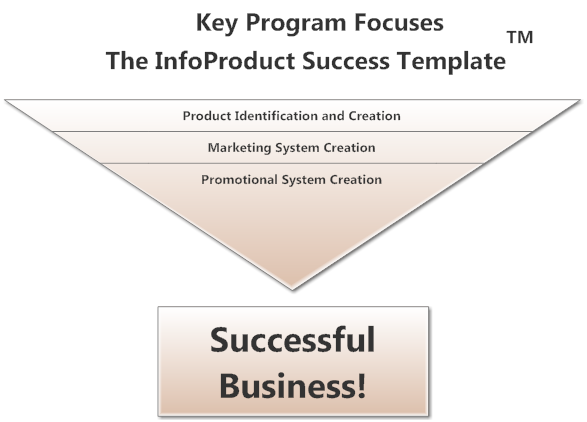 Key Program Focuses
The InfoProduct Success Template TM

Product Identification and Creation

Marketing System Creation

Promotional System Creation

Successful Business!